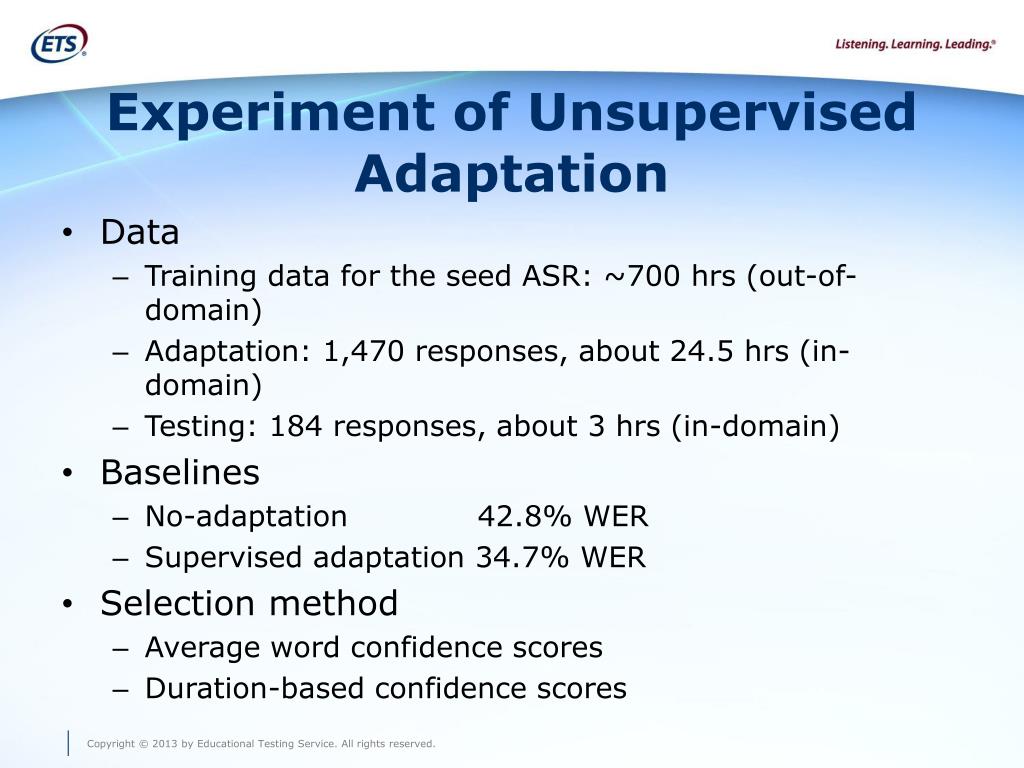 ETS®

Listening. Learning. Leading.®

Experiment of Unsupervised Adaptation

• Data
– Training data for the seed ASR: ~700 hrs (out-of-domain)
– Adaptation: 1,470 responses, about 24.5 hrs (in-domain)
– Testing: 184 responses, about 3 hrs (in-domain)
• Baselines
– No-adaptation 42.8% WER
– Supervised adaptation 34.7% WER
• Selection method
– Average word confidence scores
– Duration-based confidence scores

Copyright © 2013 by Educational Testing Service. All rights reserved.